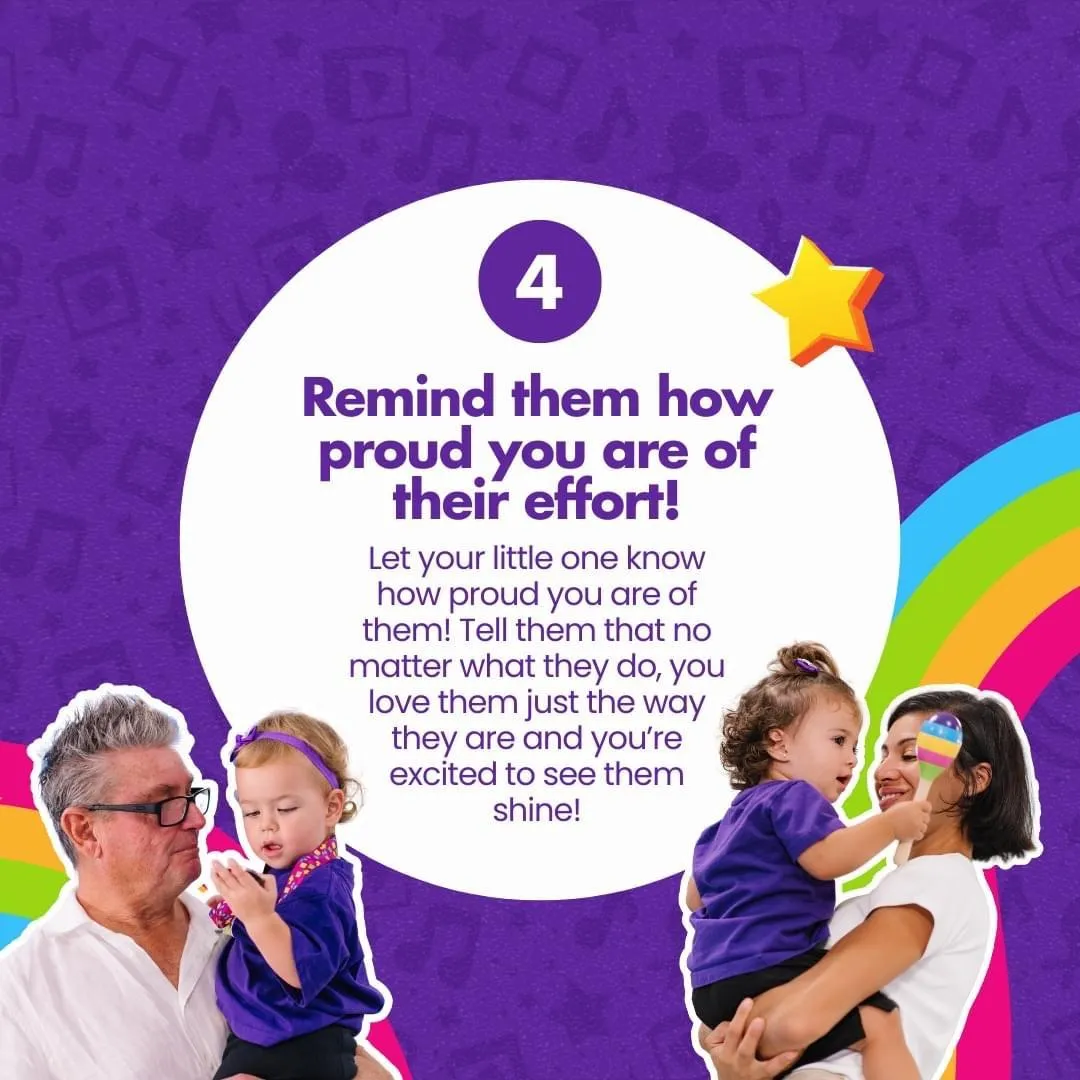 4

Remind them how proud you are of their effort!

Let your little one know how proud you are of them! Tell them that no matter what they do, you love them just the way they are and you're excited to see them shine!